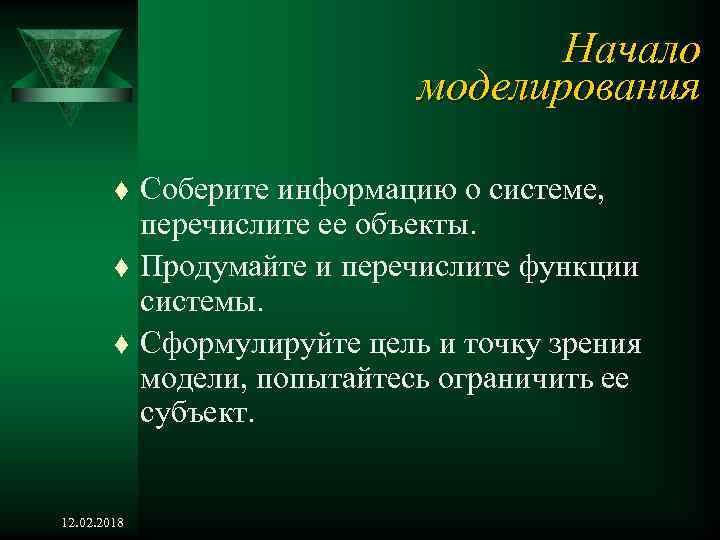 Начало моделирования

♦ Соберите информацию о системе, перечислите ее объекты.
♦ Продумайте и перечислите функции системы.
♦ Сформулируйте цель и точку зрения модели, попытайтесь ограничить ее субъект.

12.02.2018